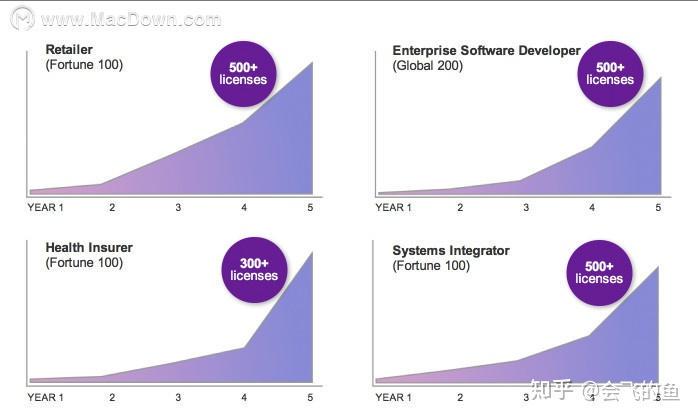 www.MacDown.com

Retailer
(Fortune 100)

500+
licenses

YEAR 1 2 3 4 5

Enterprise Software Developer
(Global 200)

500+
licenses

YEAR 1 2 3 4 5

Health Insurer
(Fortune 100)

300+
licenses

YEAR 1 2 3 4 5

Systems Integrator
(Fortune 100)

500+
licenses

YEAR 1 2 3 4 5

知乎 @会飞的鱼